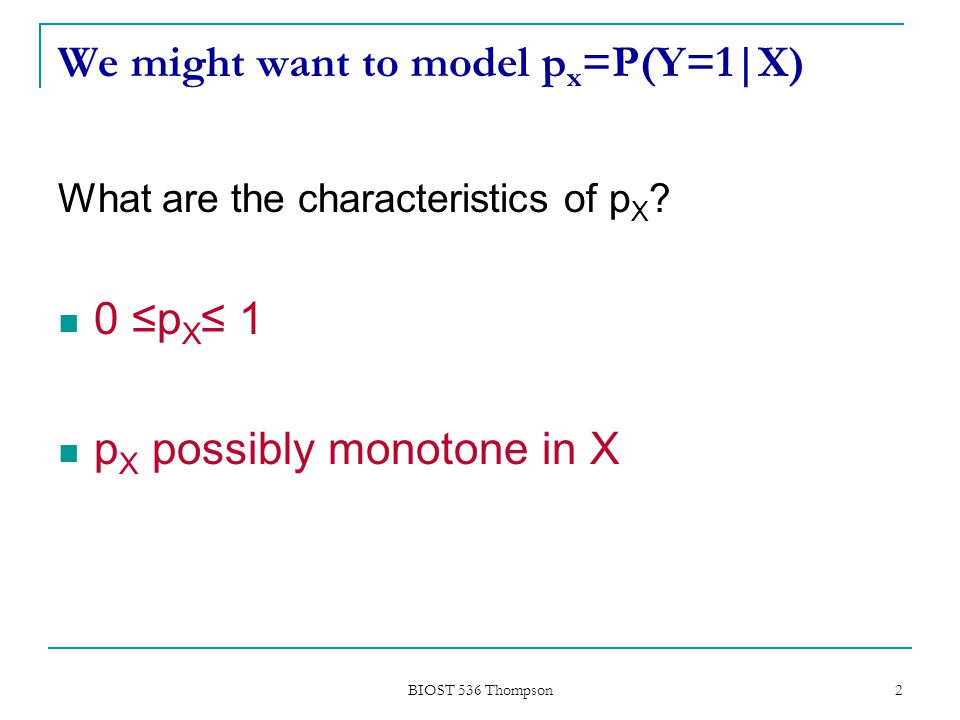 We might want to model $p_x=P(Y=1|X)$

What are the characteristics of $p_X$?

- $0 \leq p_X \leq 1$

- $p_X$ possibly monotone in X

BIOST 536 Thompson

2